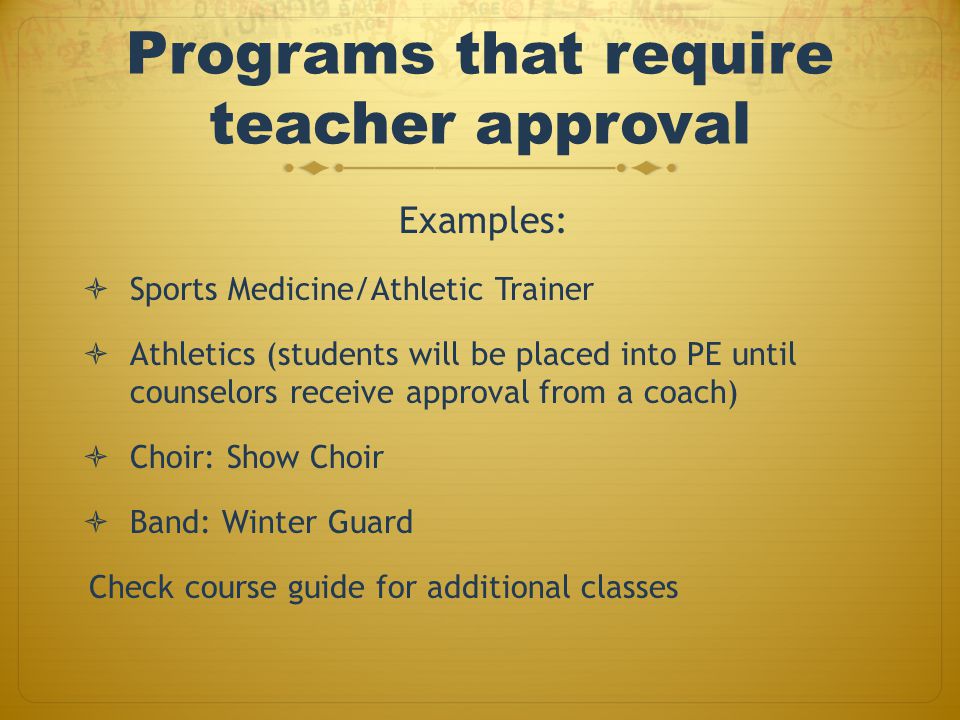 Programs that require teacher approval

Examples:

Sports Medicine/Athletic Trainer

Athletics (students will be placed into PE until counselors receive approval from a coach)

Choir: Show Choir

Band: Winter Guard

Check course guide for additional classes